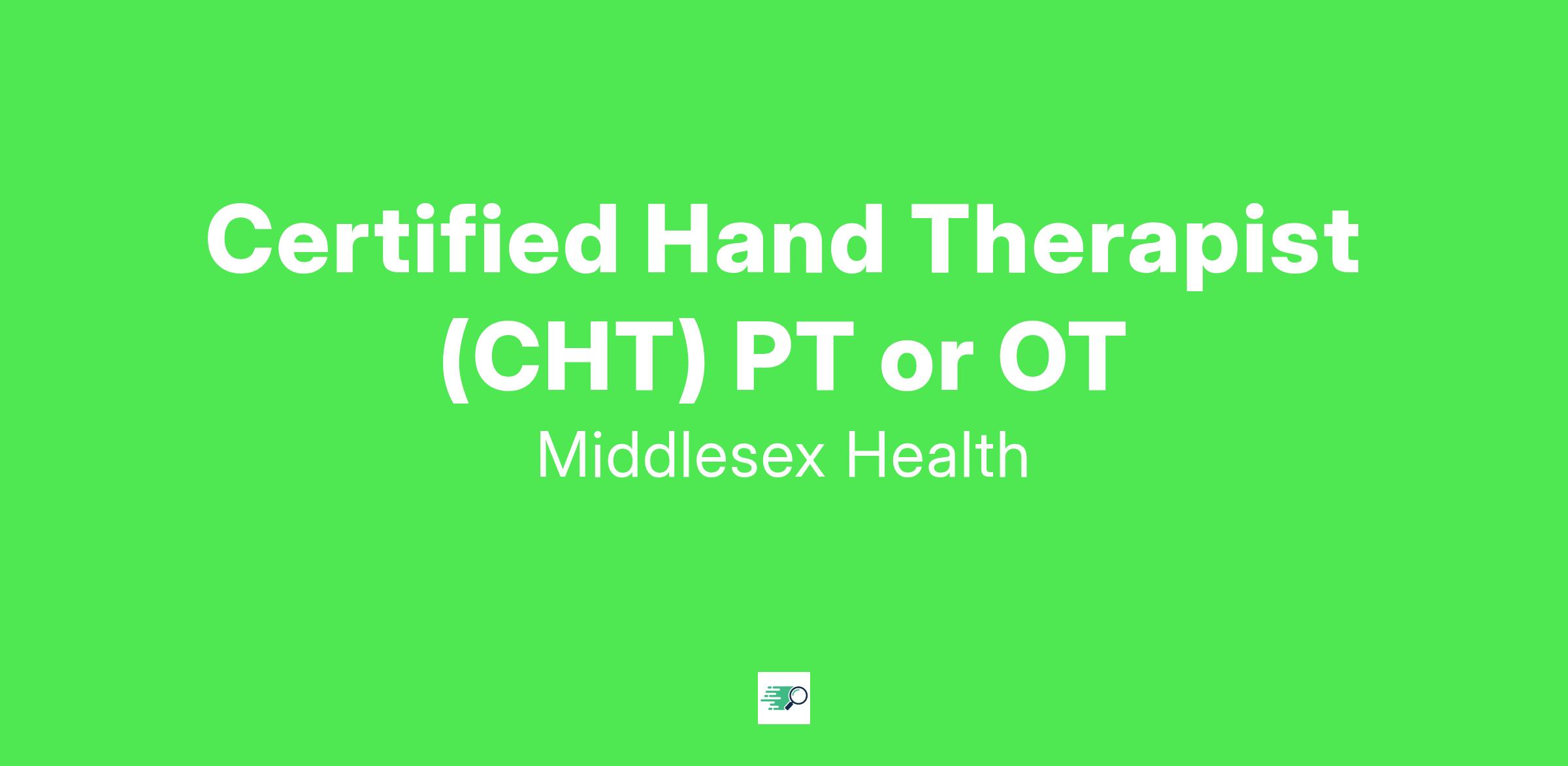 Certified Hand Therapist (CHT) PT or OT

Middlesex Health